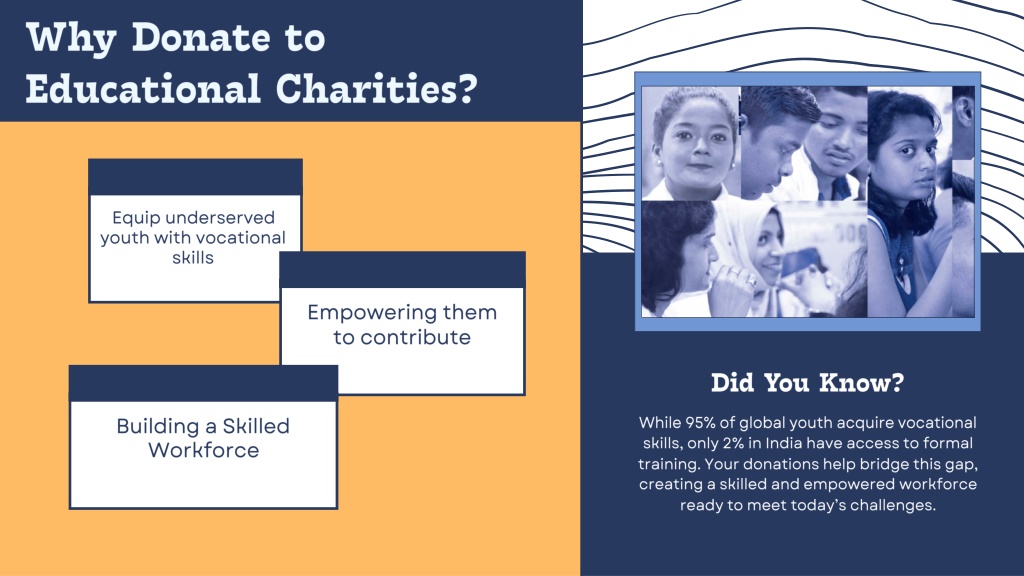 Why Donate to Educational Charities?

Equip underserved youth with vocational skills

Empowering them to contribute

Building a Skilled Workforce

Did You Know?

While 95% of global youth acquire vocational skills, only 2% in India have access to formal training. Your donations help bridge this gap, creating a skilled and empowered workforce ready to meet today's challenges.